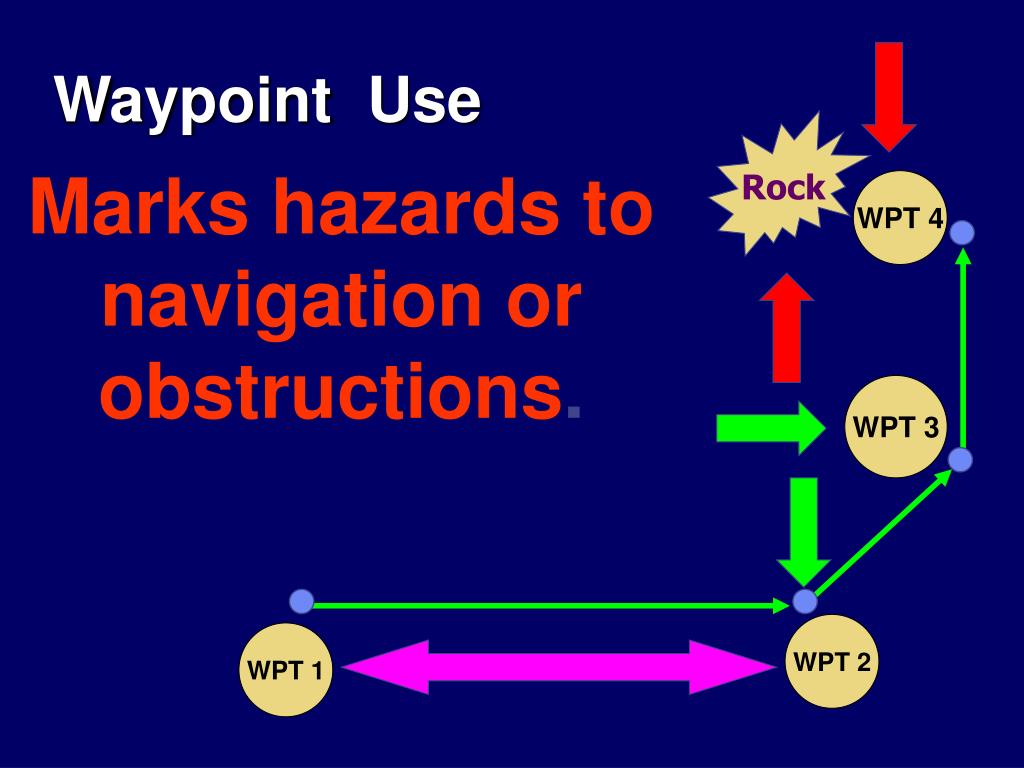 Waypoint Use

Marks hazards to navigation or obstructions.

Rock

WPT 4

WPT 3

WPT 1

WPT 2